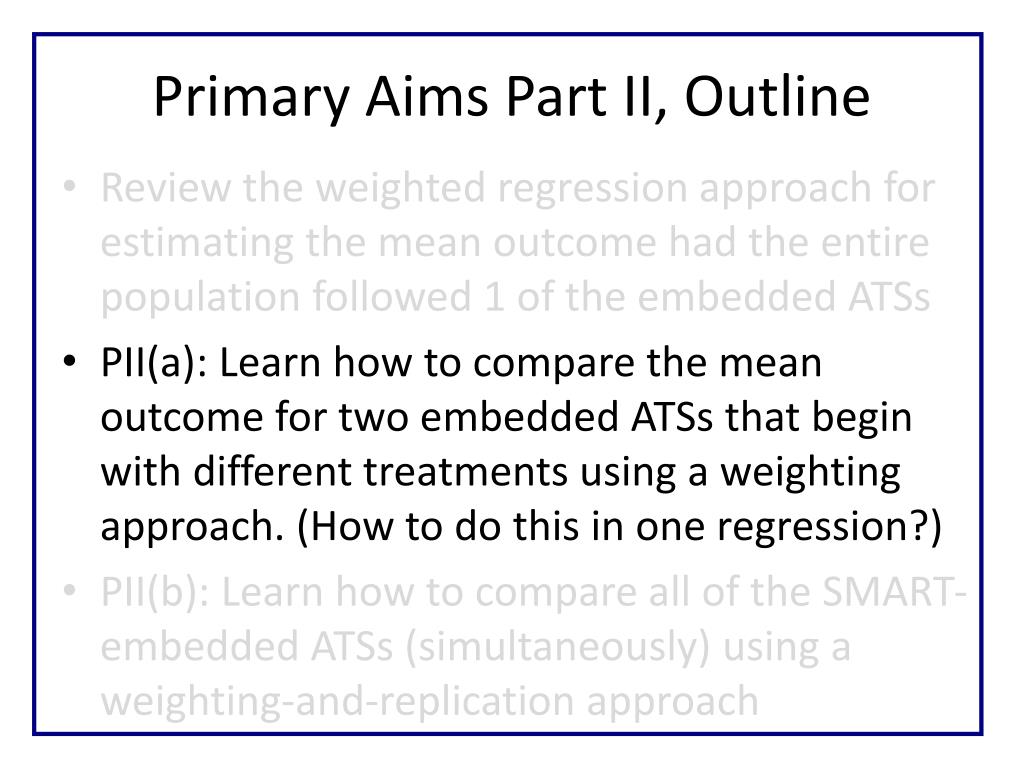 Primary Aims Part II, Outline

• Review the weighted regression approach for estimating the mean outcome had the entire population followed 1 of the embedded ATSs

• PII(a): Learn how to compare the mean outcome for two embedded ATSs that begin with different treatments using a weighting approach. (How to do this in one regression?)

• PII(b): Learn how to compare all of the SMART-embedded ATSs (simultaneously) using a weighting-and-replication approach